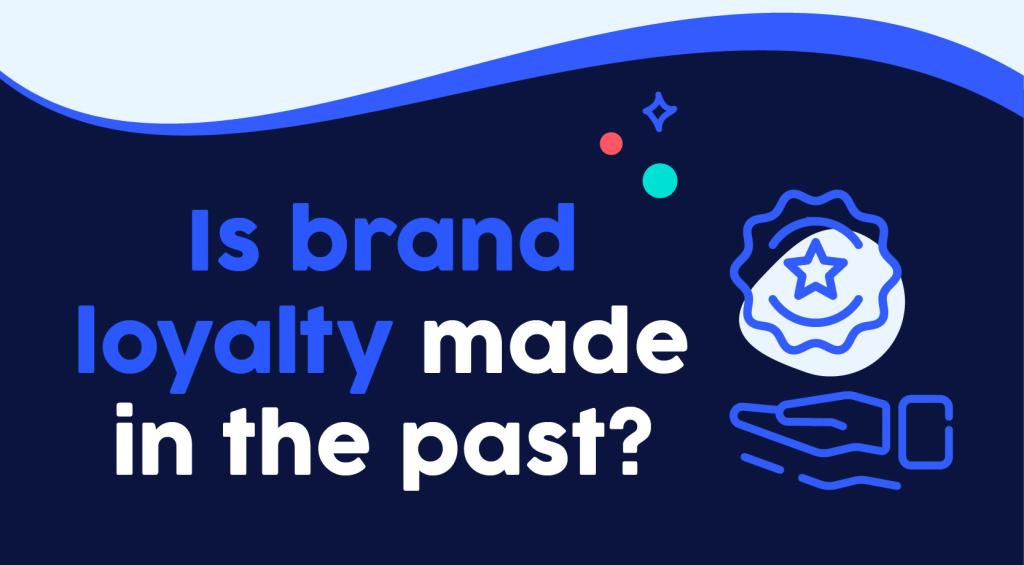 Is brand loyalty made in the past?